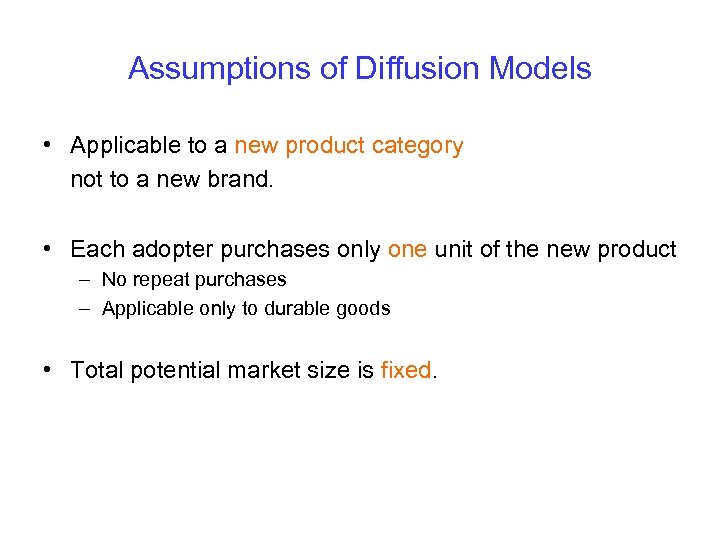 Assumptions of Diffusion Models

• Applicable to a new product category not to a new brand.

• Each adopter purchases only one unit of the new product
– No repeat purchases
– Applicable only to durable goods

• Total potential market size is fixed.